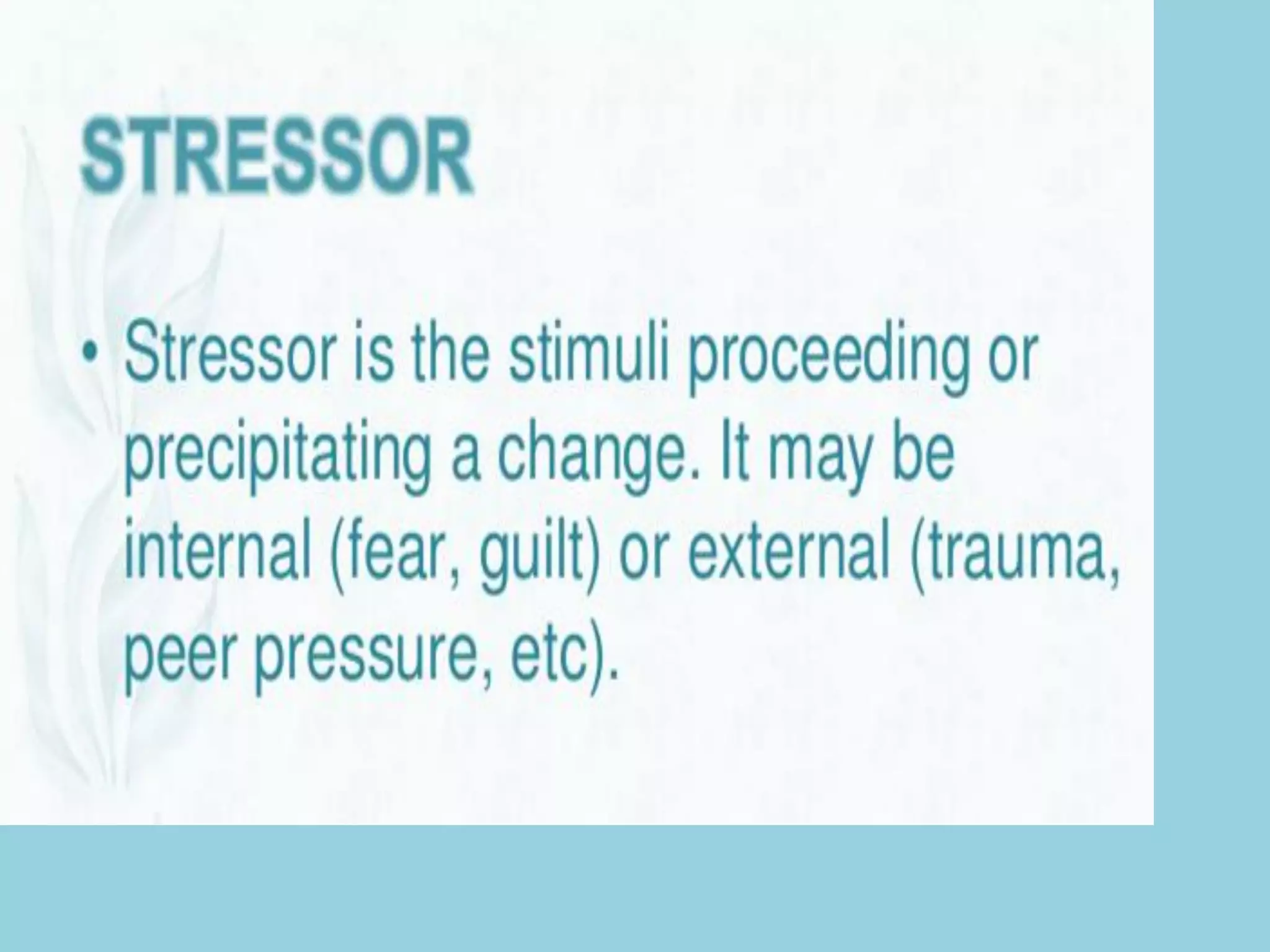 STRESSOR

• Stressor is the stimuli proceeding or precipitating a change. It may be internal (fear, guilt) or external (trauma, peer pressure, etc).